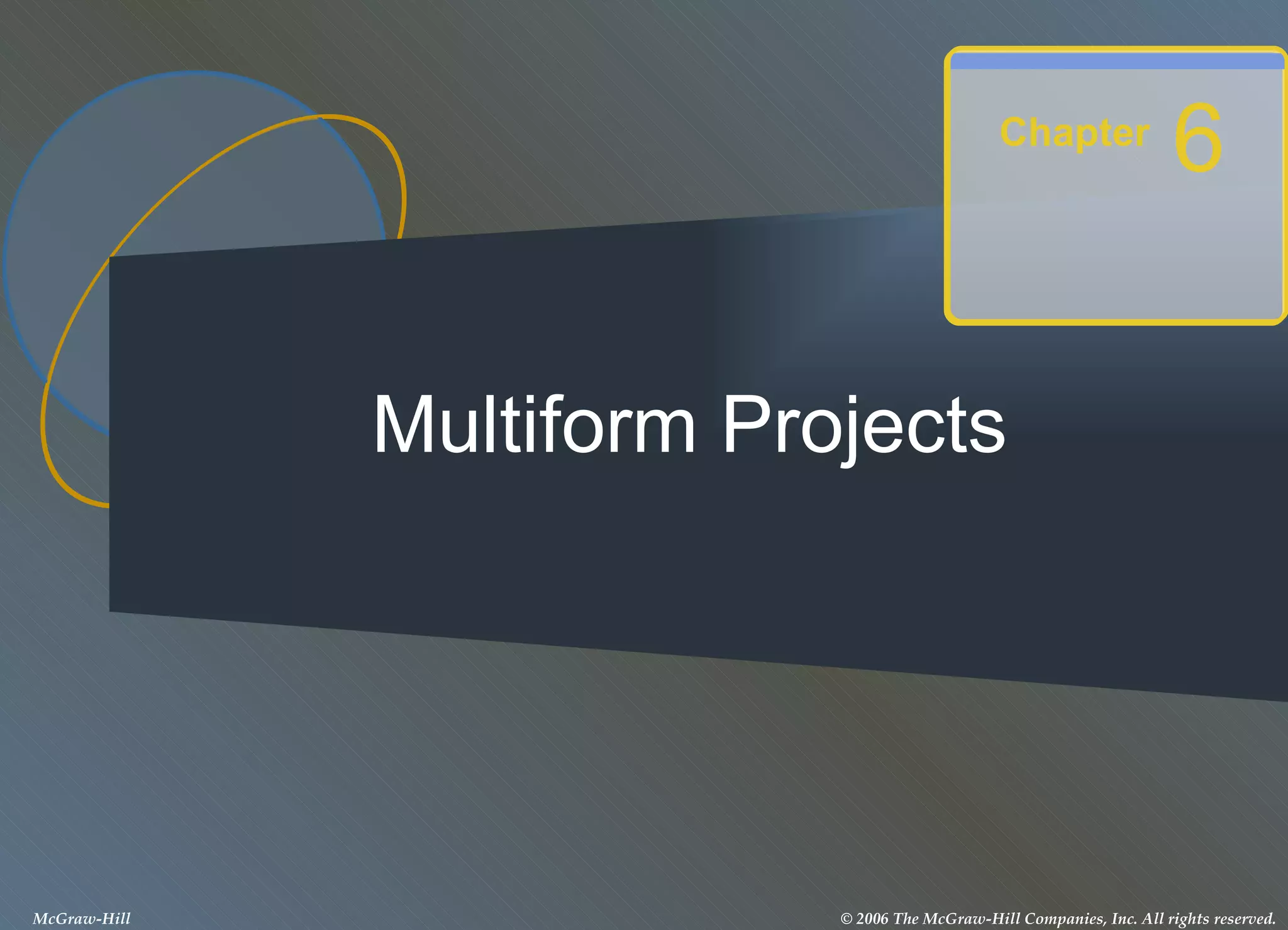 Chapter 6

Multiform Projects

McGraw-Hill

© 2006 The McGraw-Hill Companies, Inc. All rights reserved.